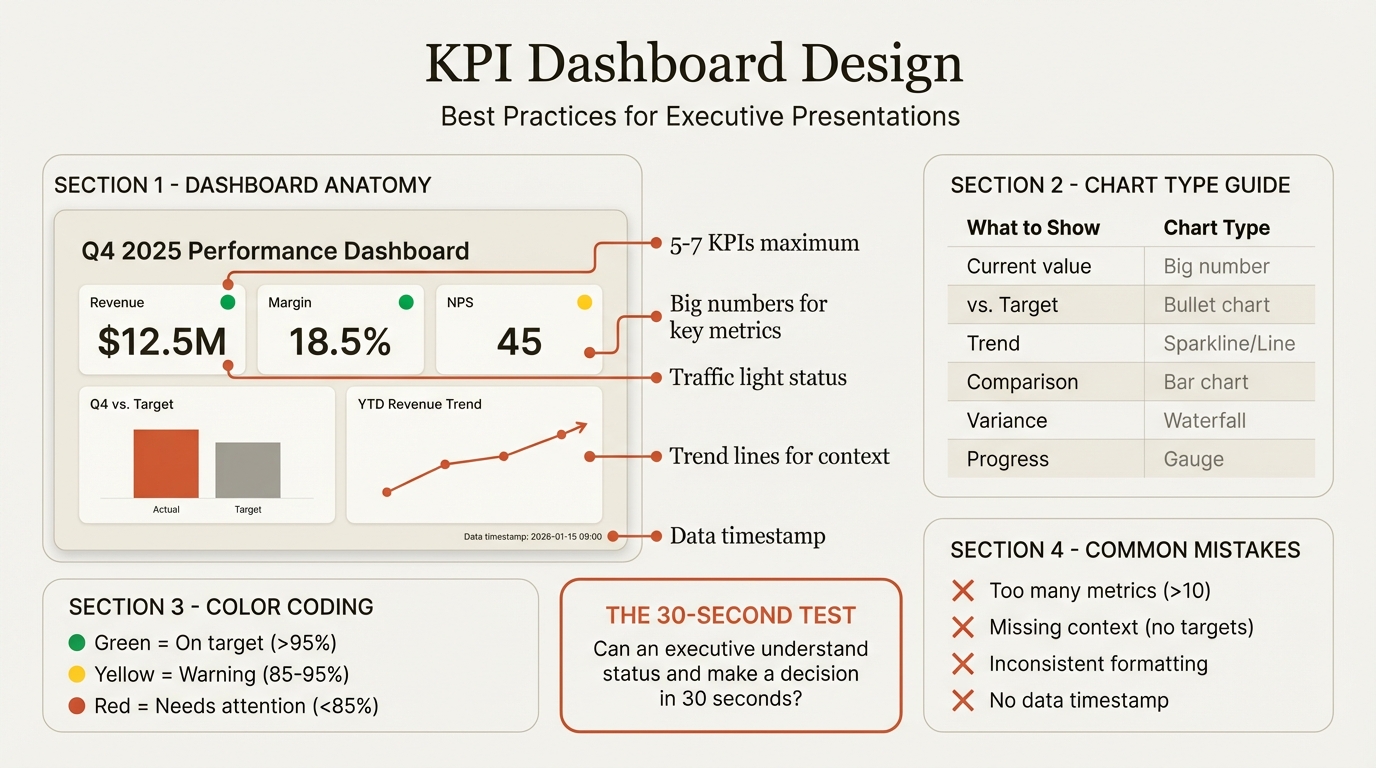 KPI Dashboard Design

Best Practices for Executive Presentations

SECTION 1 - DASHBOARD ANATOMY

Q4 2025 Performance Dashboard

Revenue
$12.5M

Margin
18.5%

NPS
45

Q4 vs. Target

Actual
Target

YTD Revenue Trend

Data timestamp: 2026-01-15 09:00

5-7 KPIs maximum

Big numbers for key metrics

Traffic light status

Trend lines for context

Data timestamp

SECTION 2 - CHART TYPE GUIDE

| What to Show | Chart Type |
|---|---|
| Current value | Big number |
| vs. Target | Bullet chart |
| Trend | Sparkline/Line |
| Comparison | Bar chart |
| Variance | Waterfall |
| Progress | Gauge |

SECTION 3 - COLOR CODING

Green = On target (>95%)

Yellow = Warning (85-95%)

Red = Needs attention (<85%)

THE 30-SECOND TEST

Can an executive understand status and make a decision in 30 seconds?

SECTION 4 - COMMON MISTAKES

Too many metrics (>10)

Missing context (no targets)

Inconsistent formatting

No data timestamp